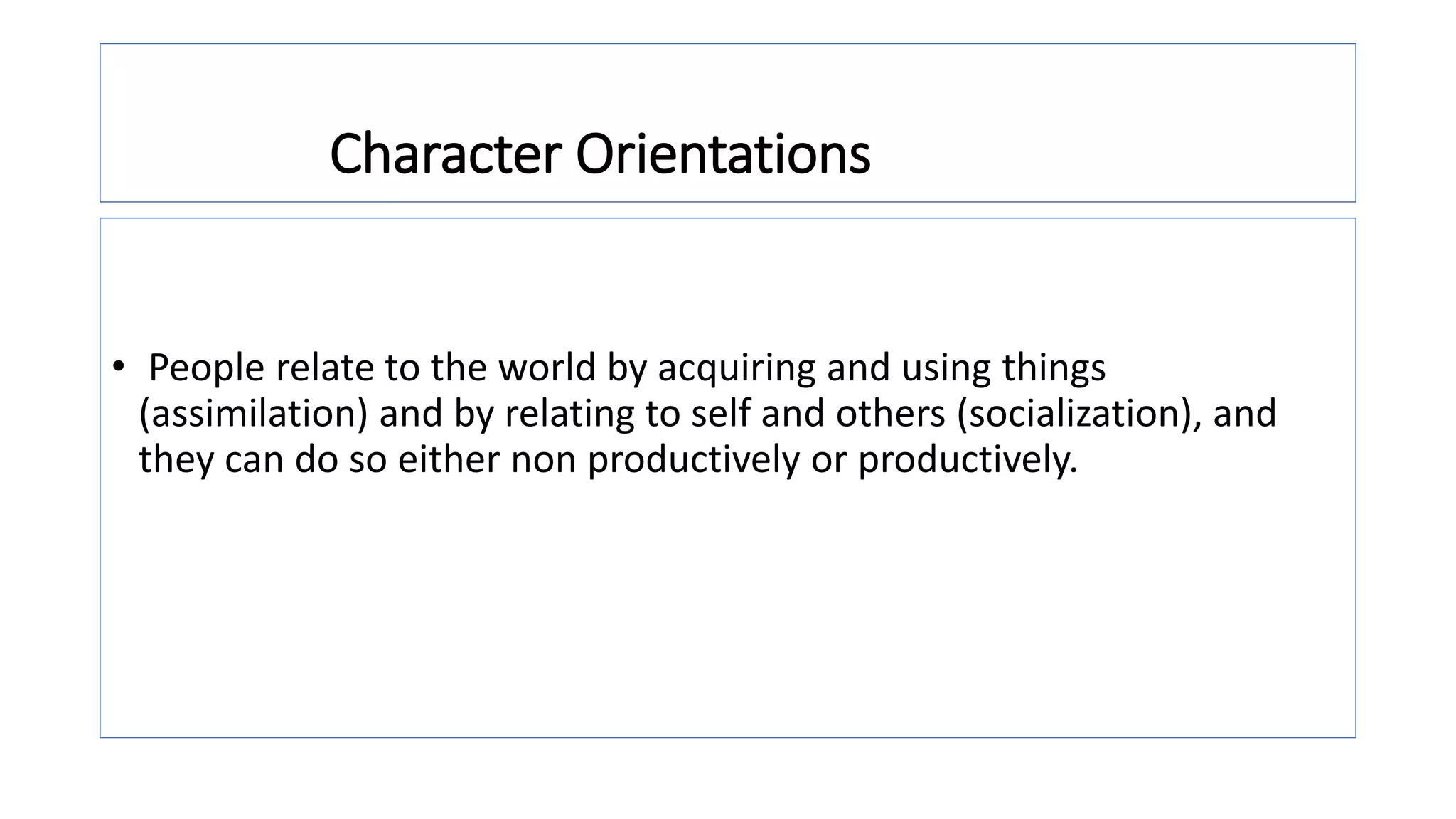 Character Orientations

• People relate to the world by acquiring and using things (assimilation) and by relating to self and others (socialization), and they can do so either non productively or productively.